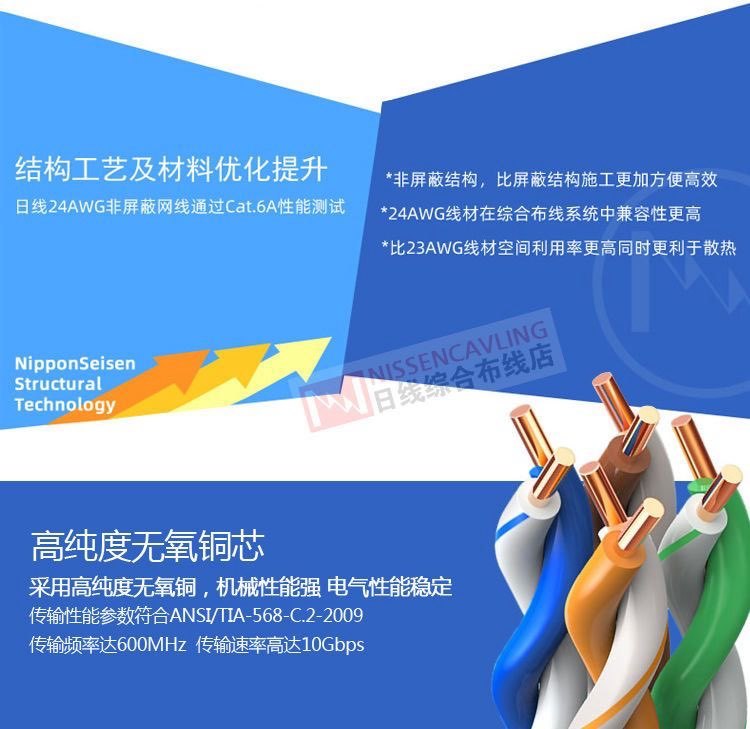 结构工艺及材料优化提升

日线24AWG非屏蔽网线通过Cat.6A性能测试

*非屏蔽结构，比屏蔽结构施工更加方便高效

*24AWG线材在综合布线系统中兼容性更高

*比23AWG线材空间利用率更高同时更利于散热

NipponSeisen Structural Technology

NISSENCAVLING 日线综合布线店

高纯度无氧铜芯

采用高纯度无氧铜，机械性能强 电气性能稳定

传输性能参数符合ANSI/TIA-568-C.2-2009

传输频率达600MHz 传输速率高达10Gbps